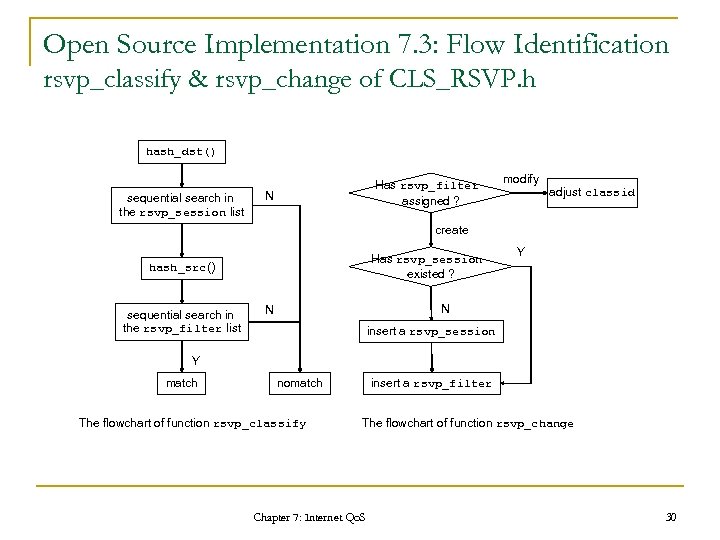 Open Source Implementation 7.3: Flow Identification
rsvp_classify & rsvp_change of CLS_RSVP.h

hash_dst()

sequential search in the rsvp_session list

N

hash_src()

sequential search in the rsvp_filter list

N

Y

match

nomatch

The flowchart of function rsvp_classify

Has rsvp_filter assigned ?

modify

adjust classid

create

Has rsvp_session existed ?

Y

N

insert a rsvp_session

insert a rsvp_filter

The flowchart of function rsvp_change

Chapter 7: Internet QoS

30